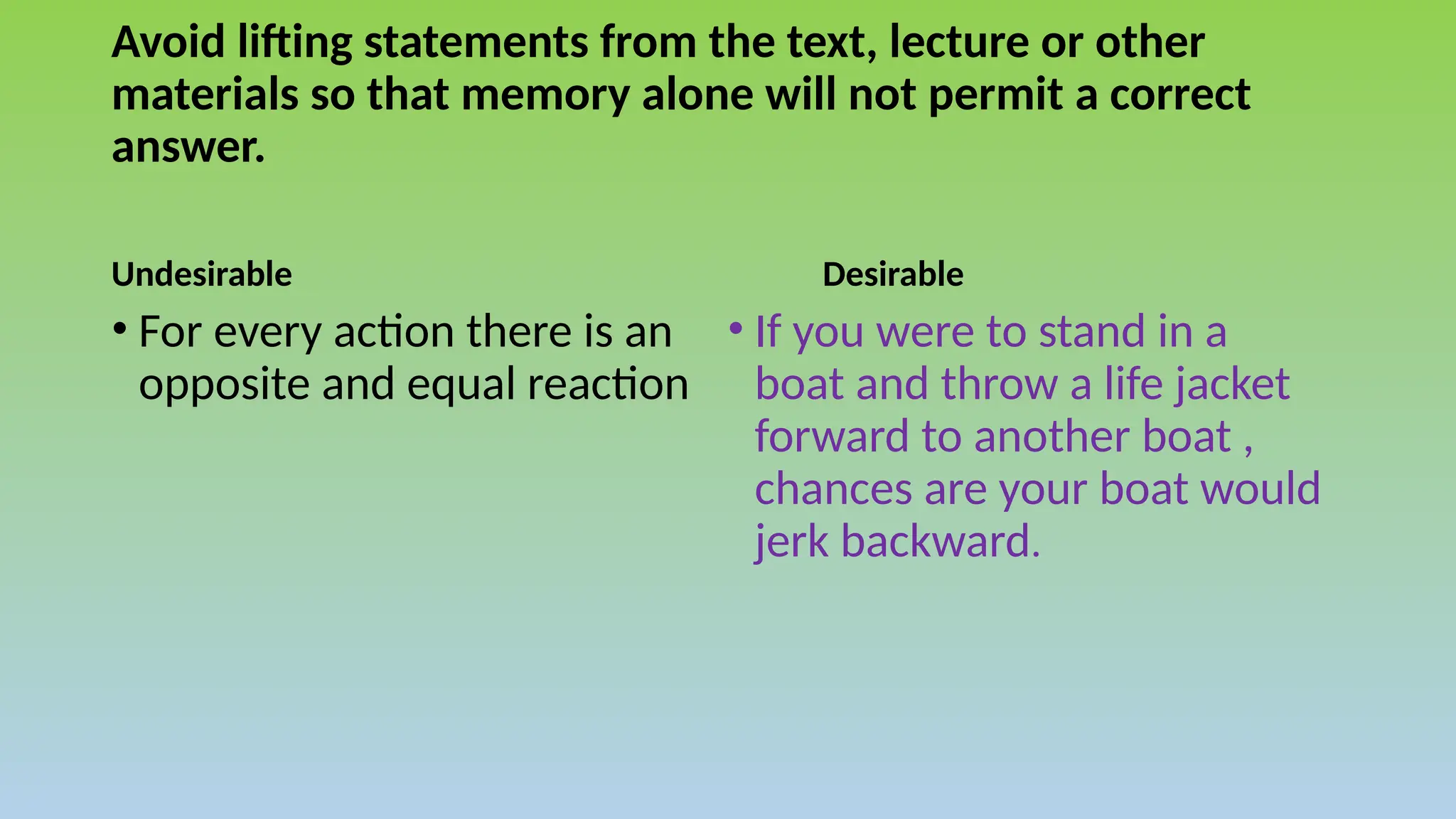 Avoid lifting statements from the text, lecture or other materials so that memory alone will not permit a correct answer.

Undesirable

• For every action there is an opposite and equal reaction

Desirable

• If you were to stand in a boat and throw a life jacket forward to another boat , chances are your boat would jerk backward.